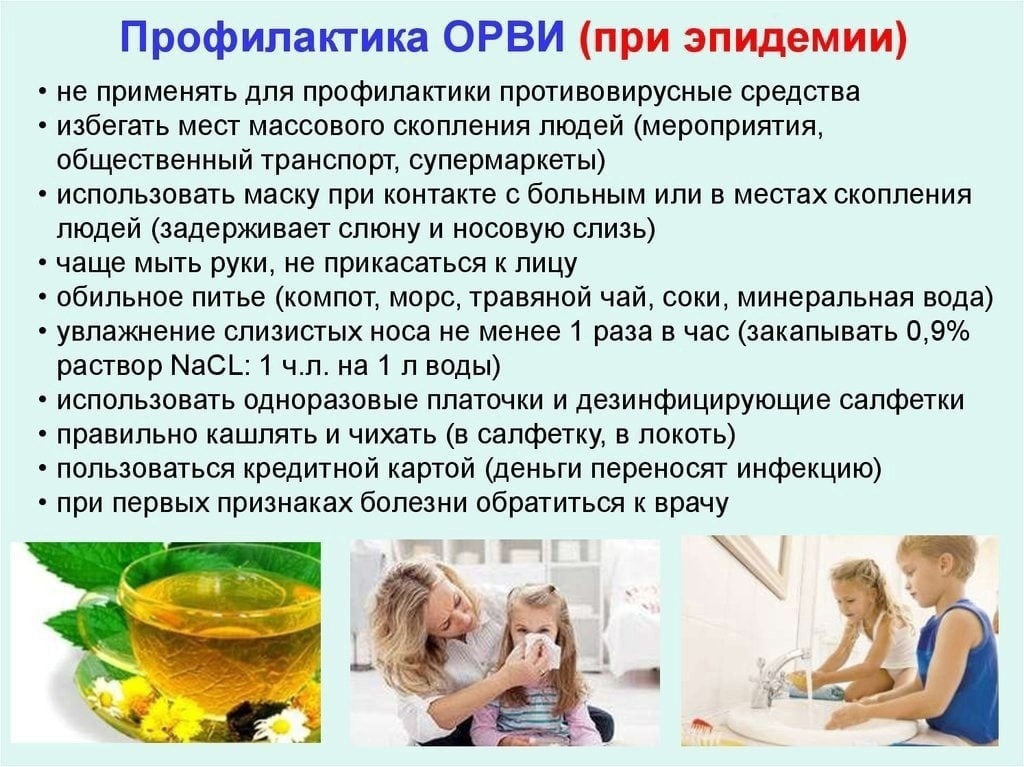 Профилактика ОРВИ (при эпидемии)

• не применять для профилактики противовирусные средства
• избегать мест массового скопления людей (мероприятия, общественный транспорт, супермаркеты)
• использовать маску при контакте с больным или в местах скопления людей (задерживает слюну и носовую слизь)
• чаще мыть руки, не прикасаться к лицу
• обильное питье (компот, морс, травяной чай, соки, минеральная вода)
• увлажнение слизистых носа не менее 1 раза в час (закапывать 0,9% раствор NaCL: 1 ч.л. на 1 л воды)
• использовать одноразовые платочки и дезинфицирующие салфетки
• правильно кашлять и чихать (в салфетку, в локоть)
• пользоваться кредитной картой (деньги переносят инфекцию)
• при первых признаках болезни обратиться к врачу